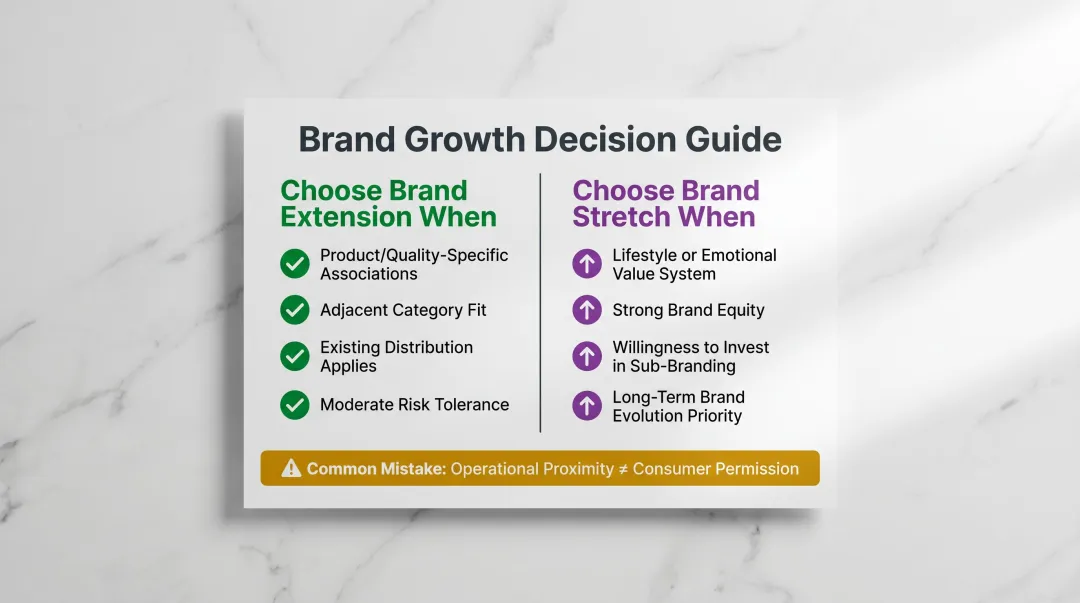 Brand Growth Decision Guide

Choose Brand Extension When

Product/Quality-Specific Associations

Adjacent Category Fit

Existing Distribution Applies

Moderate Risk Tolerance

Choose Brand Stretch When

Lifestyle or Emotional Value System

Strong Brand Equity

Willingness to Invest in Sub-Branding

Long-Term Brand Evolution Priority

Common Mistake: Operational Proximity ≠ Consumer Permission